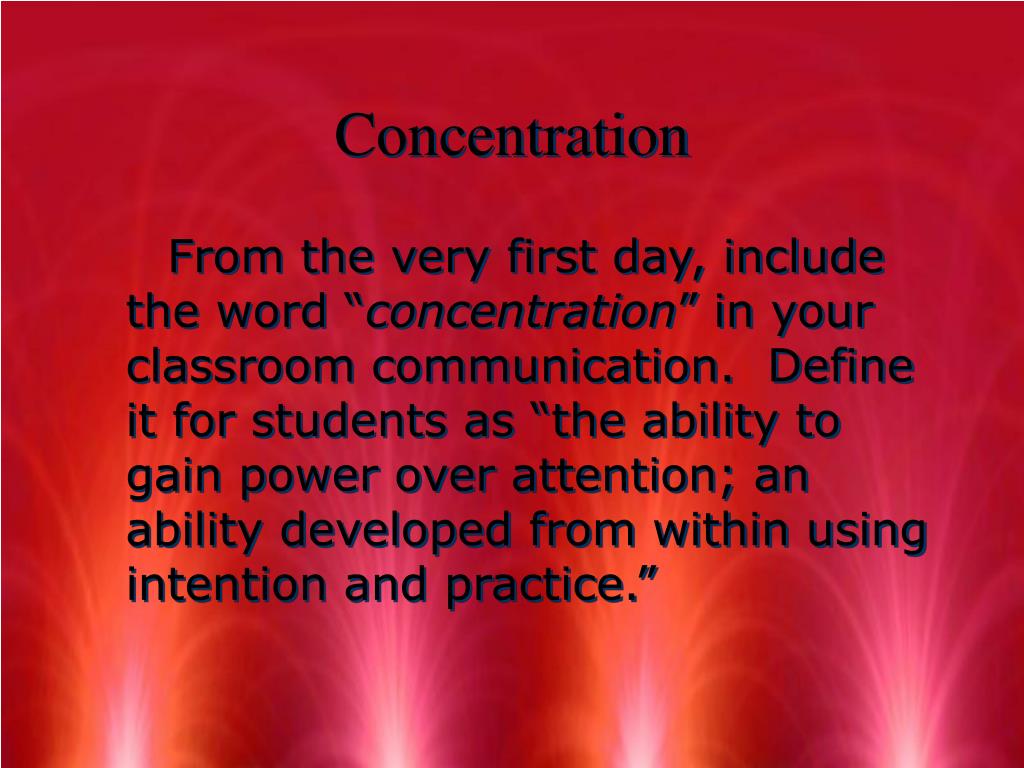 Concentration

From the very first day, include the word “concentration” in your classroom communication. Define it for students as “the ability to gain power over attention; an ability developed from within using intention and practice.”